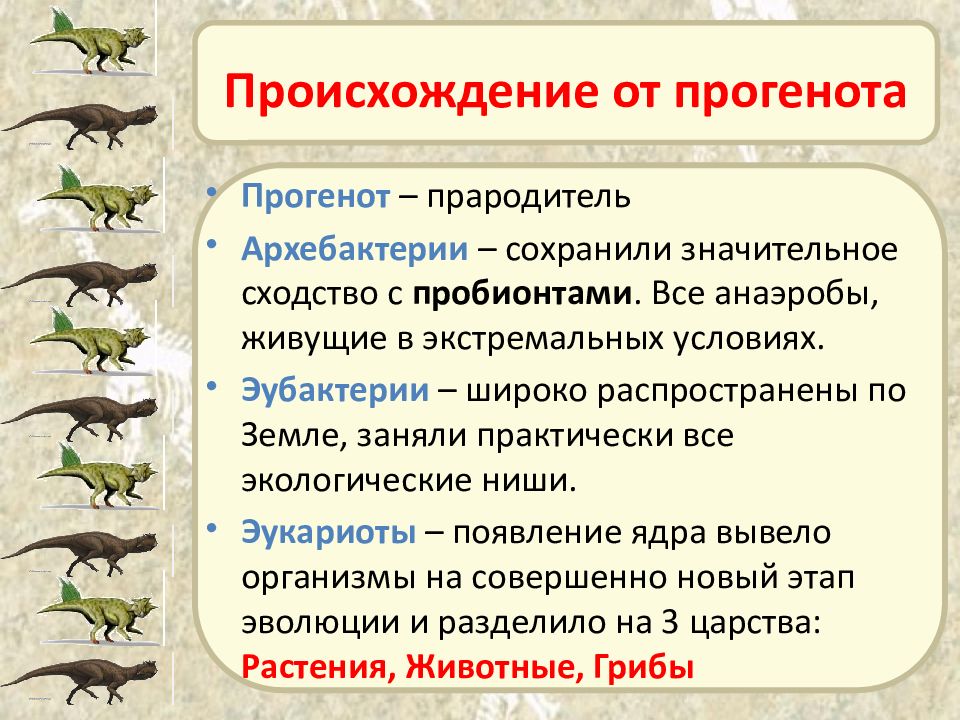 Происхождение от прогенота

• Прогенот – прародитель

• Архебактерии – сохранили значительное сходство с пробионтами. Все анаэробы, живущие в экстремальных условиях.

• Эубактерии – широко распространены по Земле, заняли практически все экологические ниши.

• Эукариоты – появление ядра вывело организмы на совершенно новый этап эволюции и разделило на 3 царства: Растения, Животные, Грибы